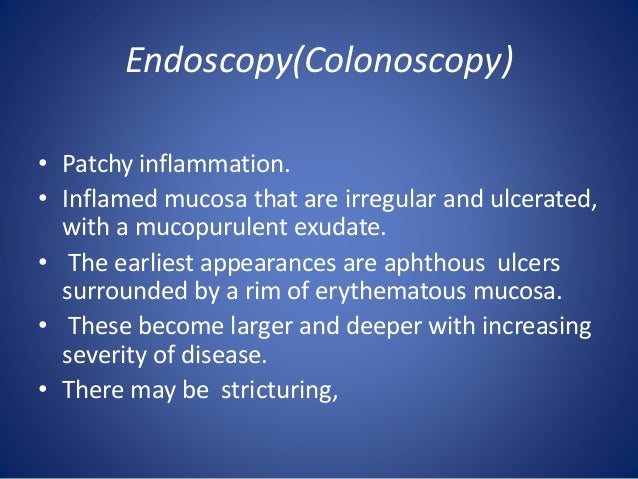 Endoscopy(Colonoscopy)

• Patchy inflammation.
• Inflamed mucosa that are irregular and ulcerated, with a mucopurulent exudate.
• The earliest appearances are aphthous ulcers surrounded by a rim of erythematous mucosa.
• These become larger and deeper with increasing severity of disease.
• There may be stricturing,